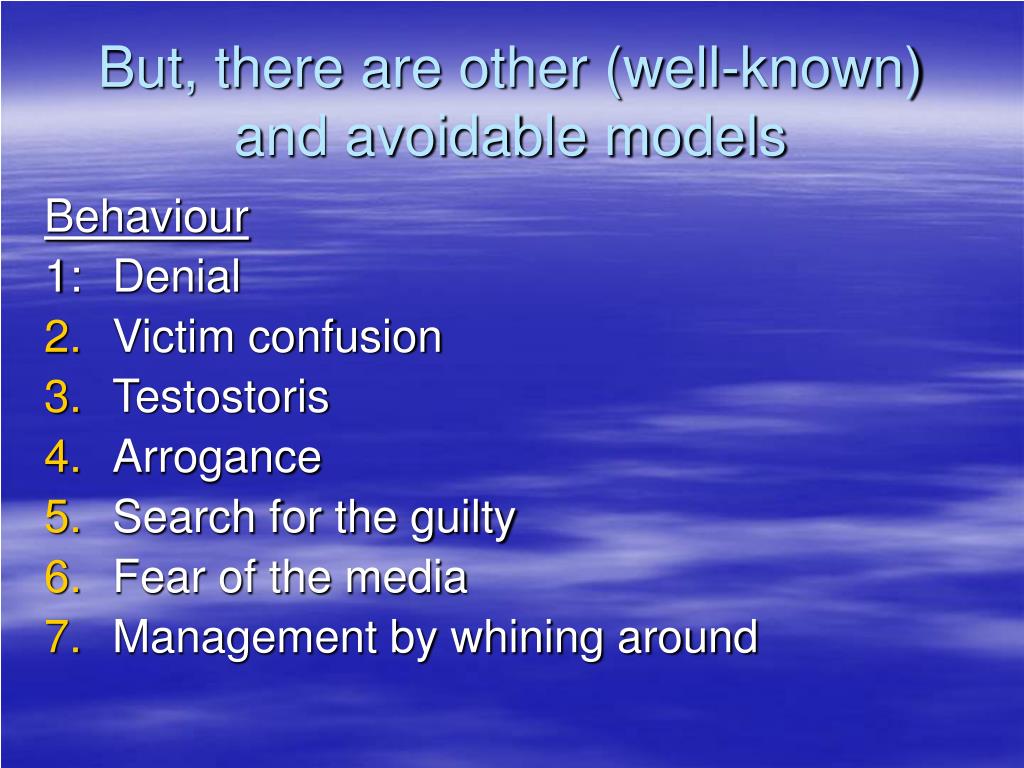 But, there are other (well-known) and avoidable models

Behaviour
1: Denial
2. Victim confusion
3. Testostoris
4. Arrogance
5. Search for the guilty
6. Fear of the media
7. Management by whining around